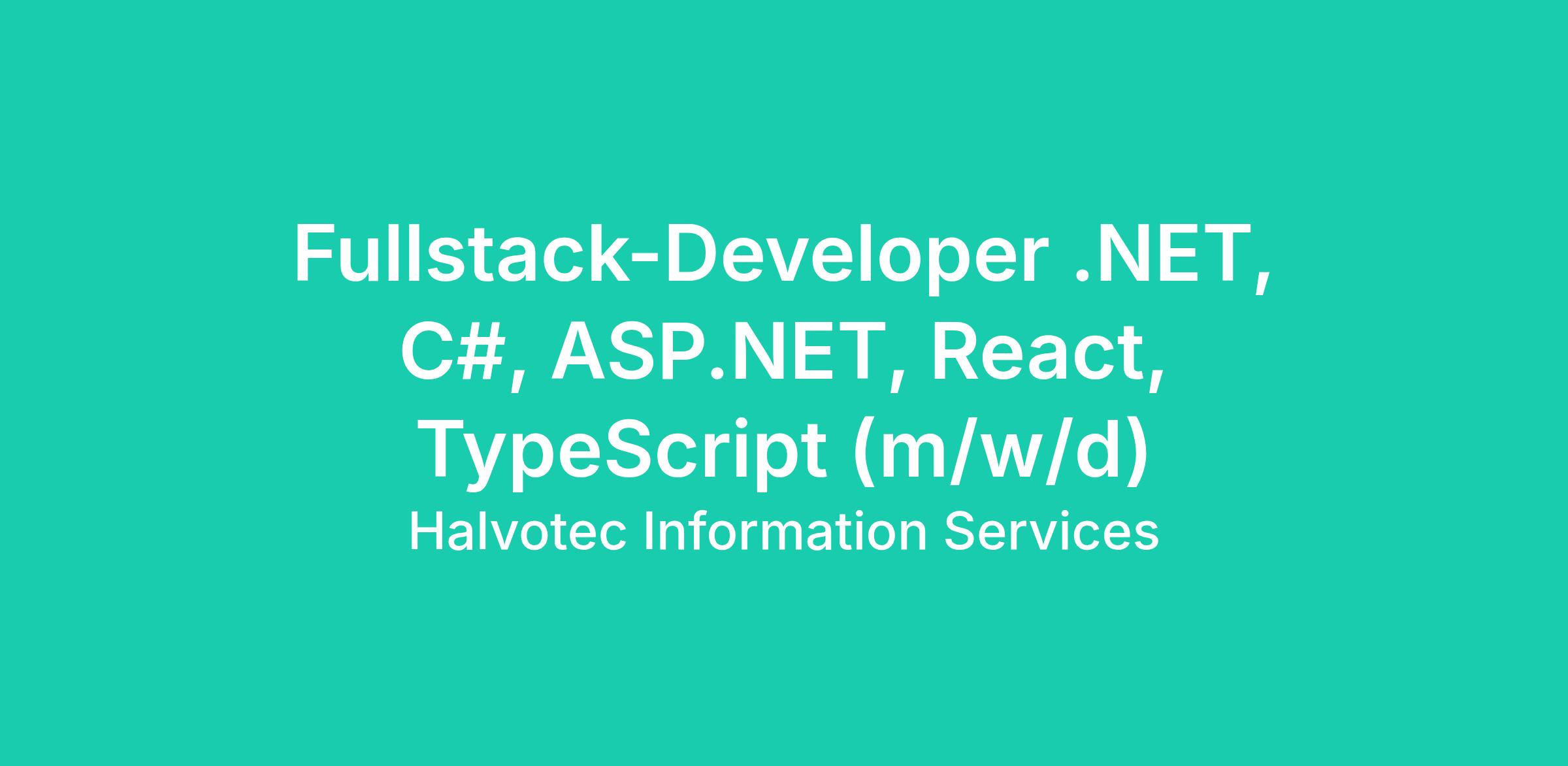 Fullstack-Developer .NET, C#, ASP.NET, React, TypeScript (m/w/d)

Halvotec Information Services